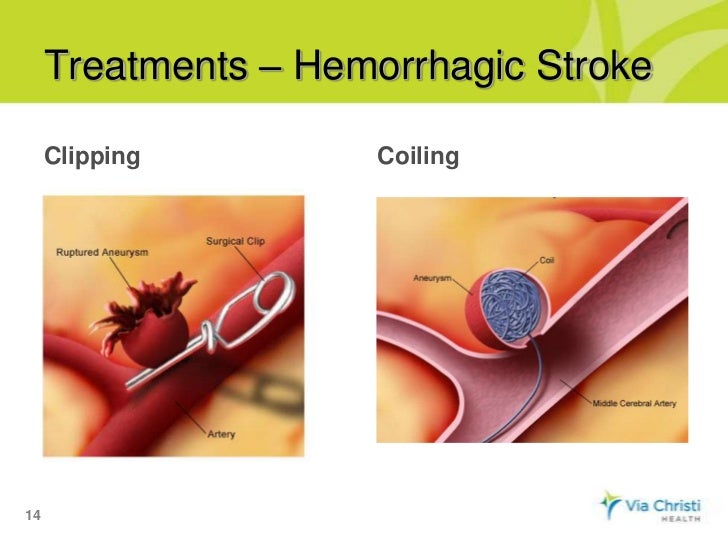 Treatments – Hemorrhagic Stroke

Clipping

Ruptured Aneurysm

Surgical Clip

Artery

Coiling

Aneurysm

Coil

Middle Cerebral Artery

14

Via Christi
HEALTH